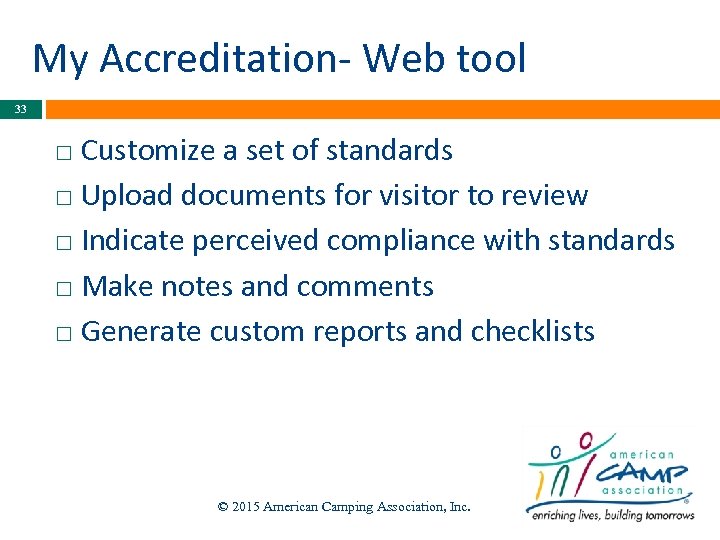 My Accreditation- Web tool

33

□ Customize a set of standards
□ Upload documents for visitor to review
□ Indicate perceived compliance with standards
□ Make notes and comments
□ Generate custom reports and checklists

© 2015 American Camping Association, Inc.

american CAMP association® enriching lives, building tomorrows